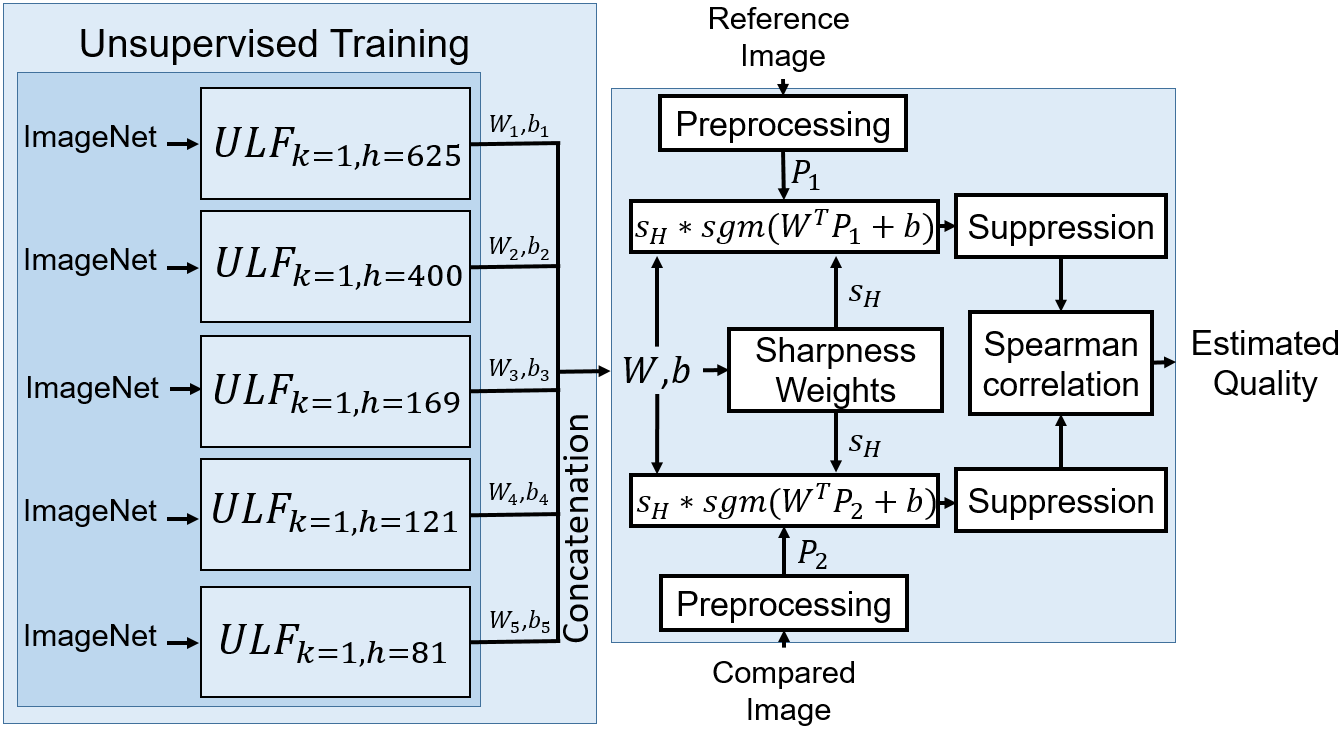 Unsupervised Training

ImageNet $ULF_{k=1,h=625}$ $W_1, b_1$

ImageNet $ULF_{k=1,h=400}$ $W_2, b_2$

ImageNet $ULF_{k=1,h=169}$ $W_3, b_3$

ImageNet $ULF_{k=1,h=121}$ $W_4, b_4$

ImageNet $ULF_{k=1,h=81}$ $W_5, b_5$

Concatenation

Reference Image

Preprocessing

$P_1$

$s_H * sgm(W^T P_1 + b)$

Suppression

$s_H$

$W, b$

Sharpness Weights

Spearman correlation

Estimated Quality

$s_H$

$s_H * sgm(W^T P_2 + b)$

Suppression

$P_2$

Preprocessing

Compared Image